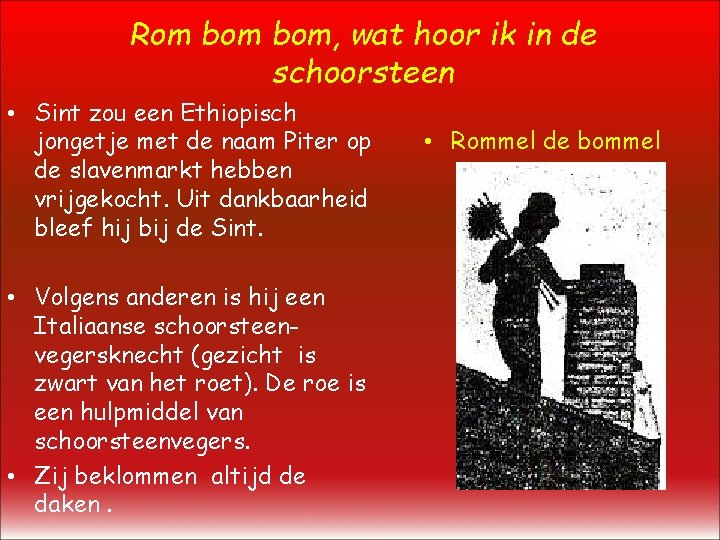 Rom bom bom, wat hoor ik in de schoorsteen

• Sint zou een Ethiopisch jongetje met de naam Piter op de slavenmarkt hebben vrijgekocht. Uit dankbaarheid bleef hij bij de Sint.

• Volgens anderen is hij een Italiaanse schoorsteenvegersknecht (gezicht is zwart van het roet). De roe is een hulpmiddel van schoorsteenvegers.

• Zij beklommen altijd de daken .

• Rommel de bommel